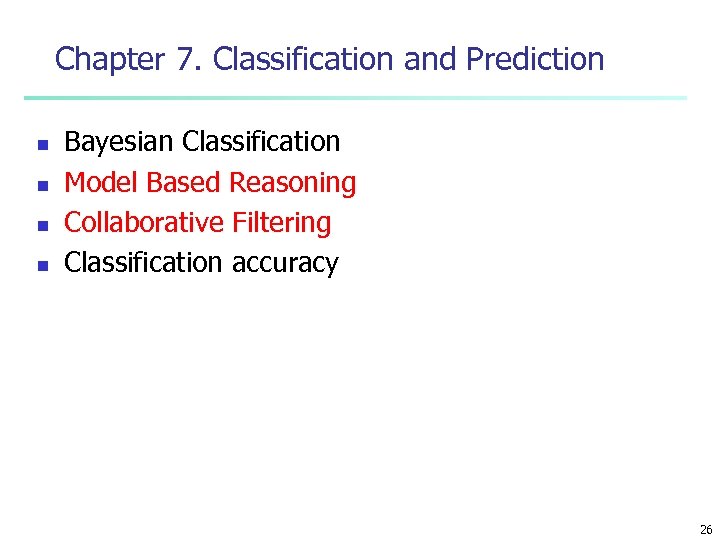 Chapter 7. Classification and Prediction

- Bayesian Classification
- Model Based Reasoning
- Collaborative Filtering
- Classification accuracy

26